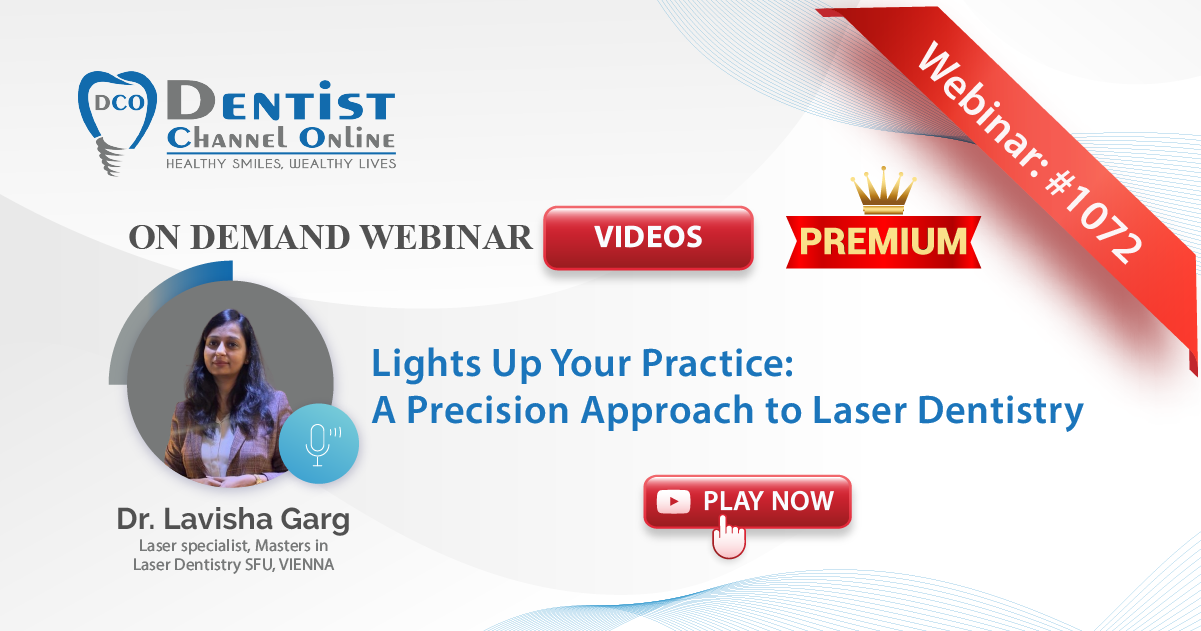 DCO
DENTIST
CHANNEL ONLINE
HEALTHY SMILES, WEALTHY LIVES

Webinar: #1072

ON DEMAND WEBINAR
VIDEOS
PREMIUM

Lights Up Your Practice:
A Precision Approach to Laser Dentistry

PLAY NOW

Dr. Lavisha Garg
Laser specialist, Masters in Laser Dentistry SFU, VIENNA